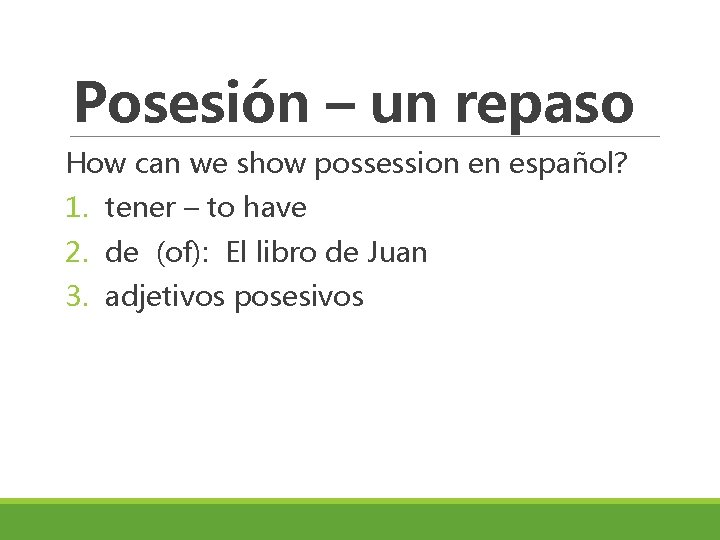 Posesión – un repaso

How can we show possession en español?

1. tener – to have
2. de (of): El libro de Juan
3. adjetivos posesivos